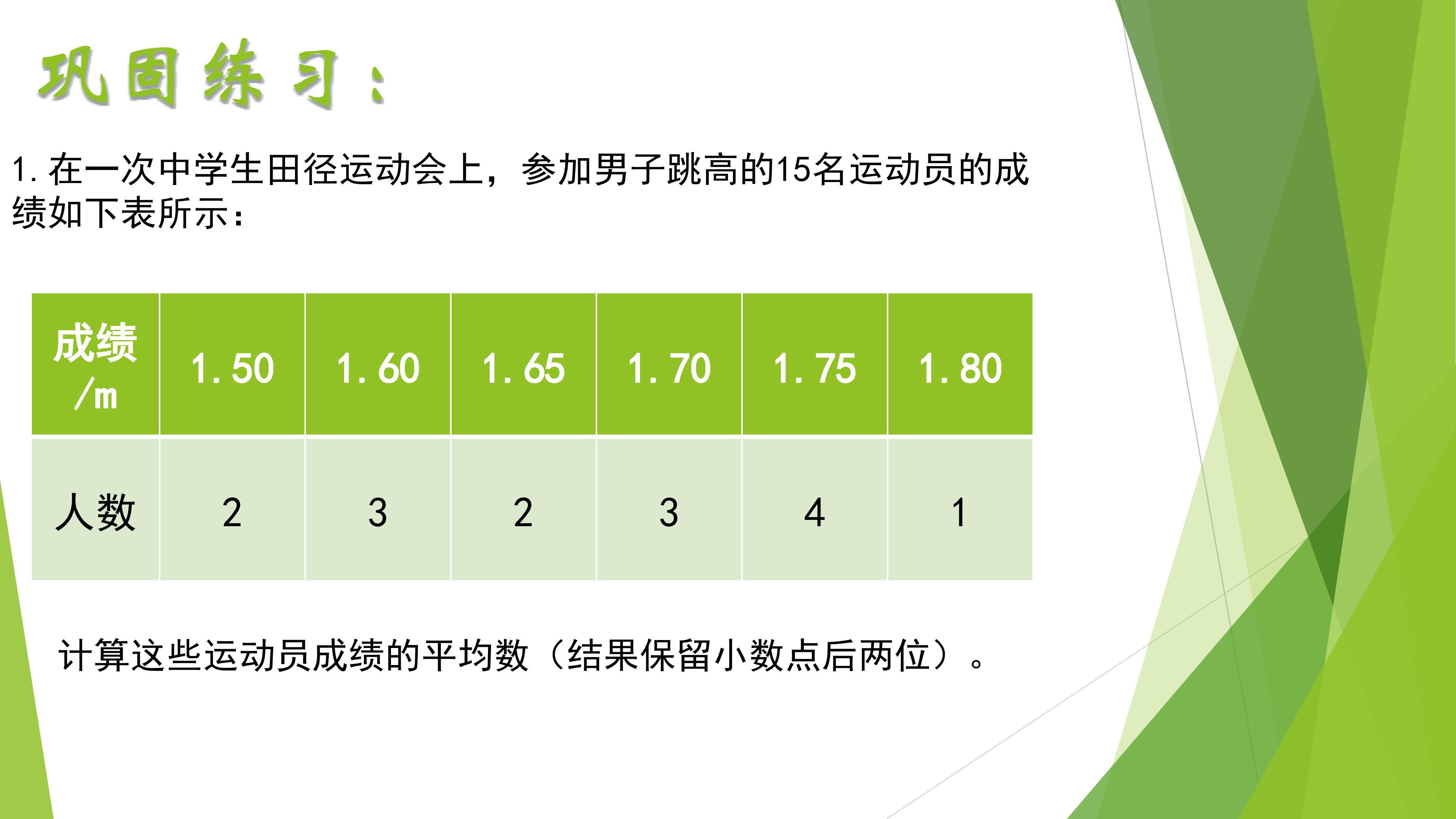 巩固练习：

1.在一次中学生田径运动会上，参加男子跳高的15名运动员的成绩如下表所示：

| 成绩/m | 1.50 | 1.60 | 1.65 | 1.70 | 1.75 | 1.80 |
|---|---|---|---|---|---|---|
| 人数 | 2 | 3 | 2 | 3 | 4 | 1 |

计算这些运动员成绩的平均数（结果保留小数点后两位）。